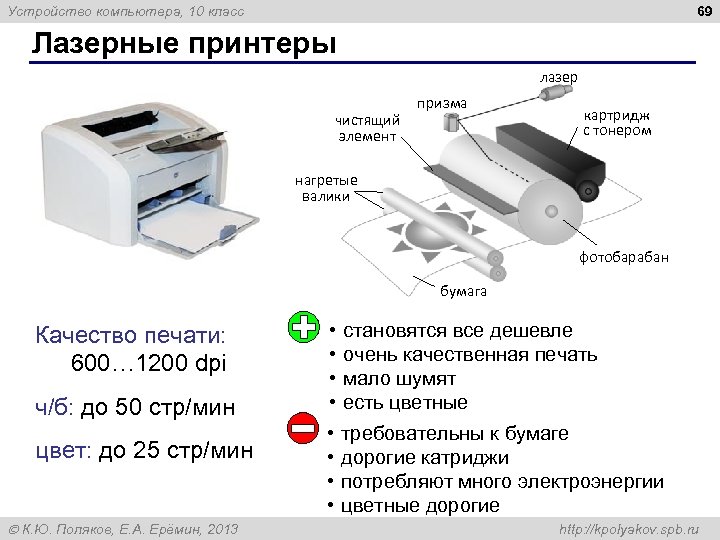 Устройство компьютера, 10 класс

69

Лазерные принтеры

лазер

призма

чистящий элемент

картридж с тонером

нагретые валики

фотобарабан

бумага

Качество печати:
600…1200 dpi

ч/б: до 50 стр/мин

цвет: до 25 стр/мин

• становятся все дешевле
• очень качественная печать
• мало шумят
• есть цветные

• требовательны к бумаге
• дорогие катриджи
• потребляют много электроэнергии
• цветные дорогие

© К.Ю. Поляков, Е.А. Ерёмин, 2013

http://kpolyakov.spb.ru